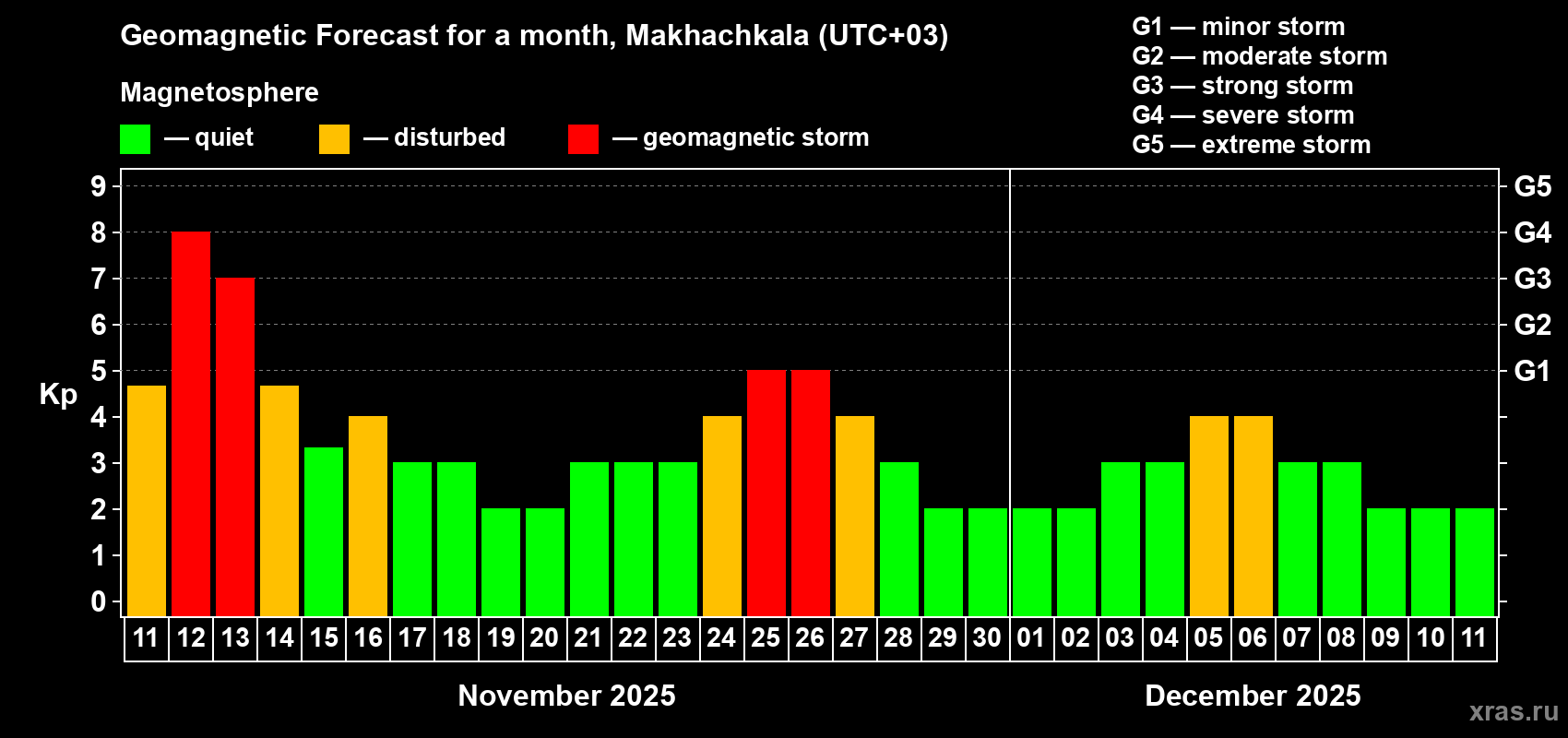 Geomagnetic Forecast for a month, Makhachkala (UTC+03)

Magnetosphere

— quiet — disturbed — geomagnetic storm

G1 — minor storm
G2 — moderate storm
G3 — strong storm
G4 — severe storm
G5 — extreme storm

Kp

9
8
7
6
5
4
3
2
1
0

G5
G4
G3
G2
G1

11 12 13 14 15 16 17 18 19 20 21 22 23 24 25 26 27 28 29 30 01 02 03 04 05 06 07 08 09 10 11

November 2025

December 2025

xras.ru